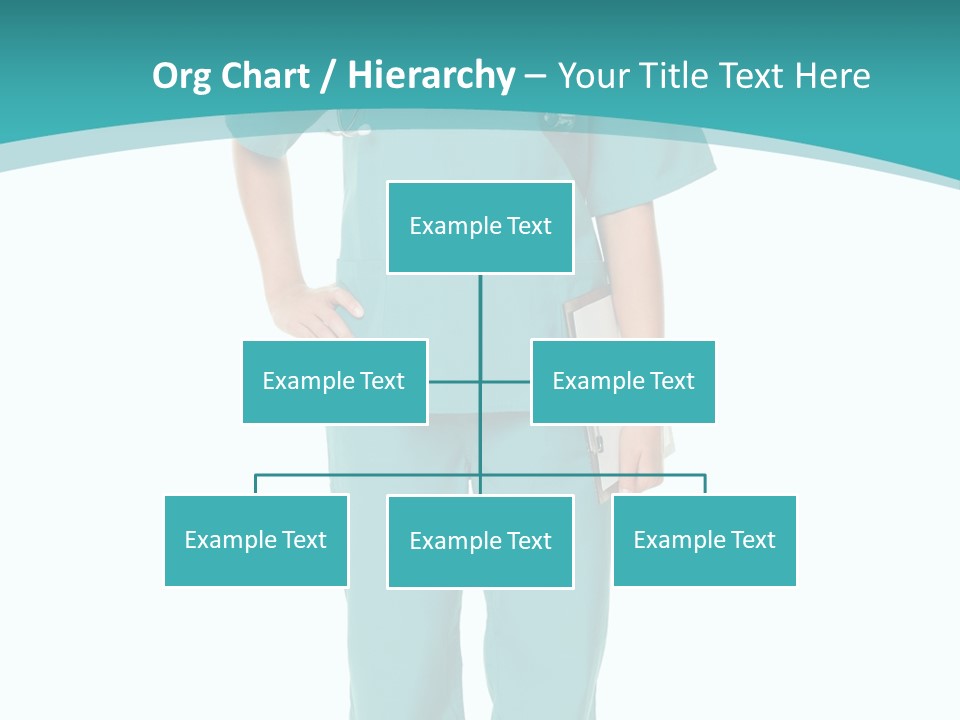 Org Chart / Hierarchy – Your Title Text Here

Example Text

Example Text

Example Text

Example Text

Example Text

Example Text